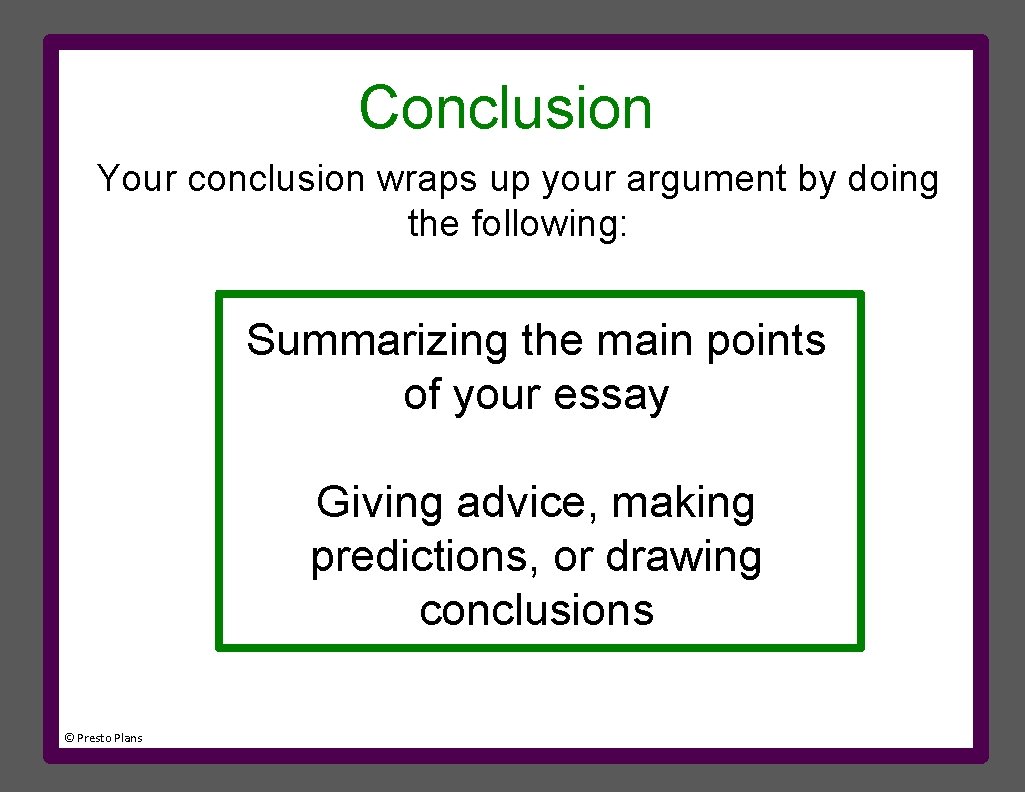 Conclusion

Your conclusion wraps up your argument by doing the following:

Summarizing the main points of your essay

Giving advice, making predictions, or drawing conclusions

© Presto Plans